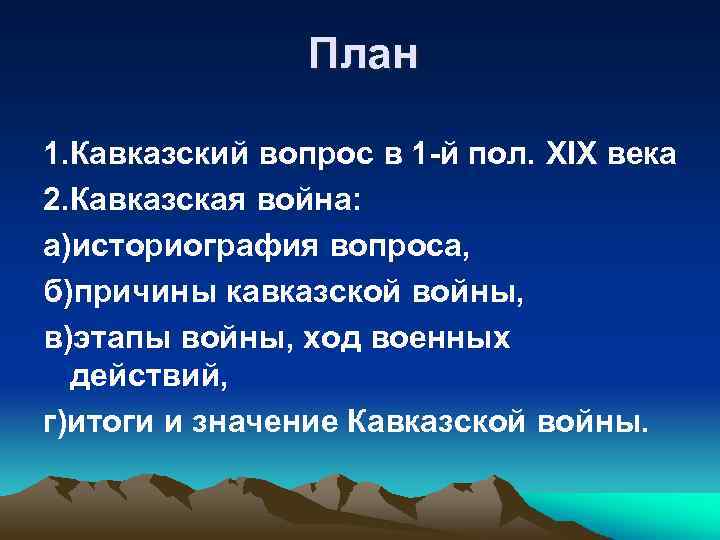 План

1.Кавказский вопрос в 1-й пол. XIX века

2.Кавказская война:

а)историография вопроса,

б)причины кавказской войны,

в)этапы войны, ход военных действий,

г)итоги и значение Кавказской войны.